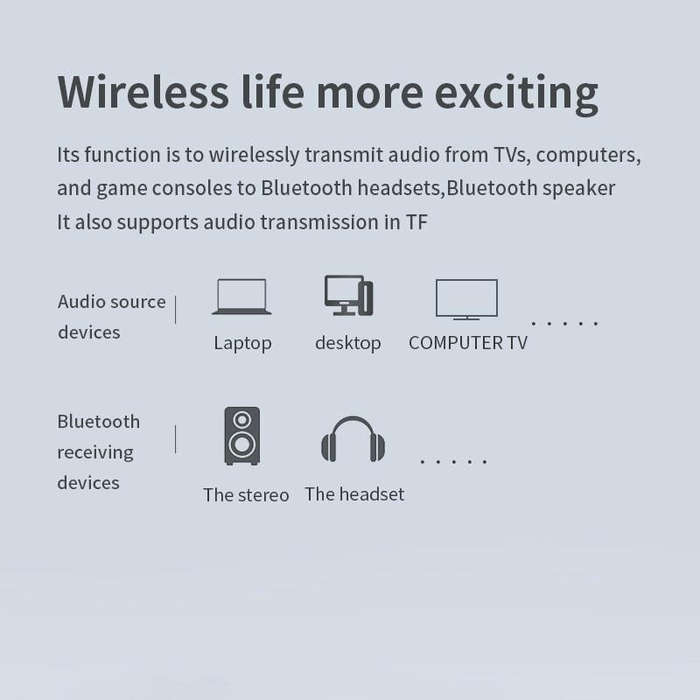 Wireless life more exciting

Its function is to wirelessly transmit audio from TVs, computers, and game consoles to Bluetooth headsets,Bluetooth speaker It also supports audio transmission in TF

Audio source devices

Laptop desktop COMPUTER TV .....

Bluetooth receiving devices

The stereo The headset .....